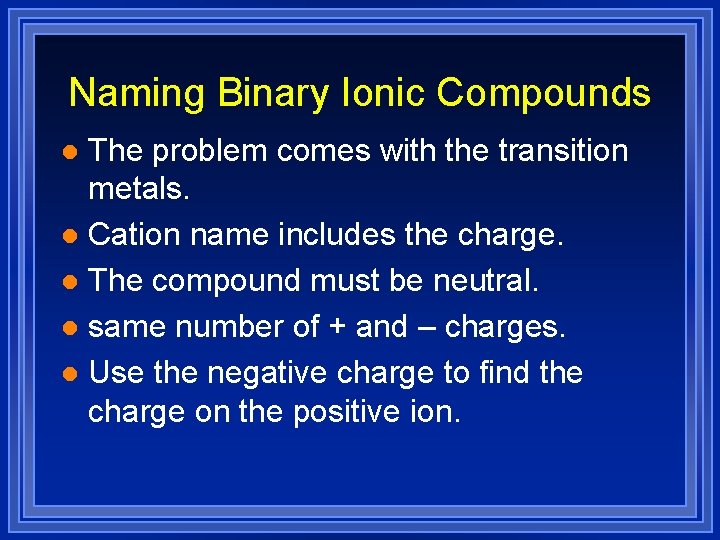 Naming Binary Ionic Compounds

- The problem comes with the transition metals.
- Cation name includes the charge.
- The compound must be neutral.
- same number of + and – charges.
- Use the negative charge to find the charge on the positive ion.